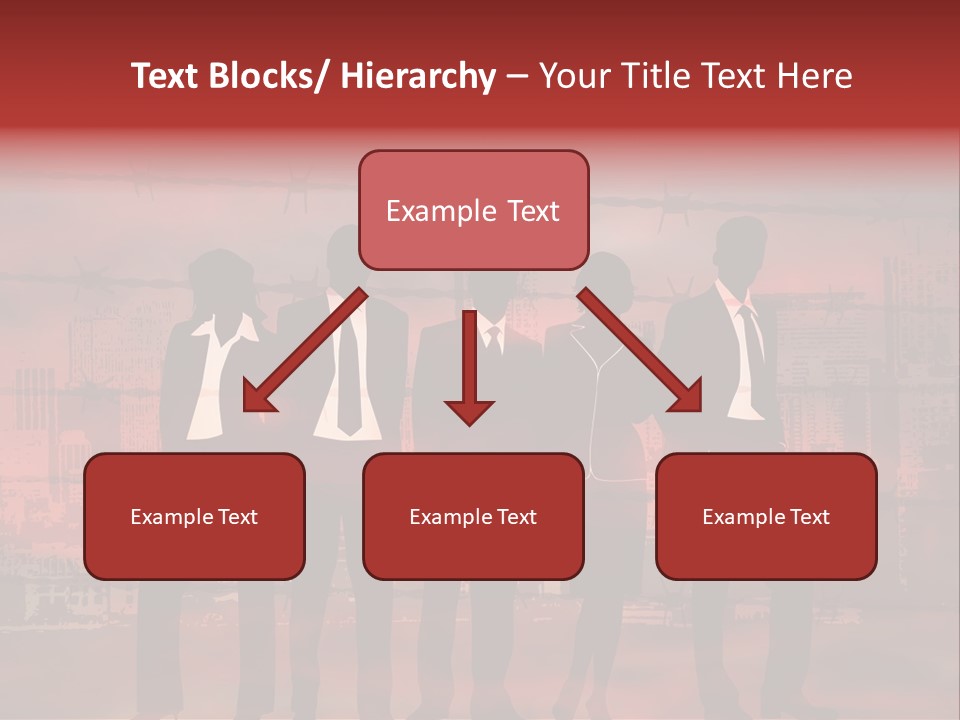 Text Blocks/ Hierarchy – Your Title Text Here

Example Text

Example Text

Example Text

Example Text